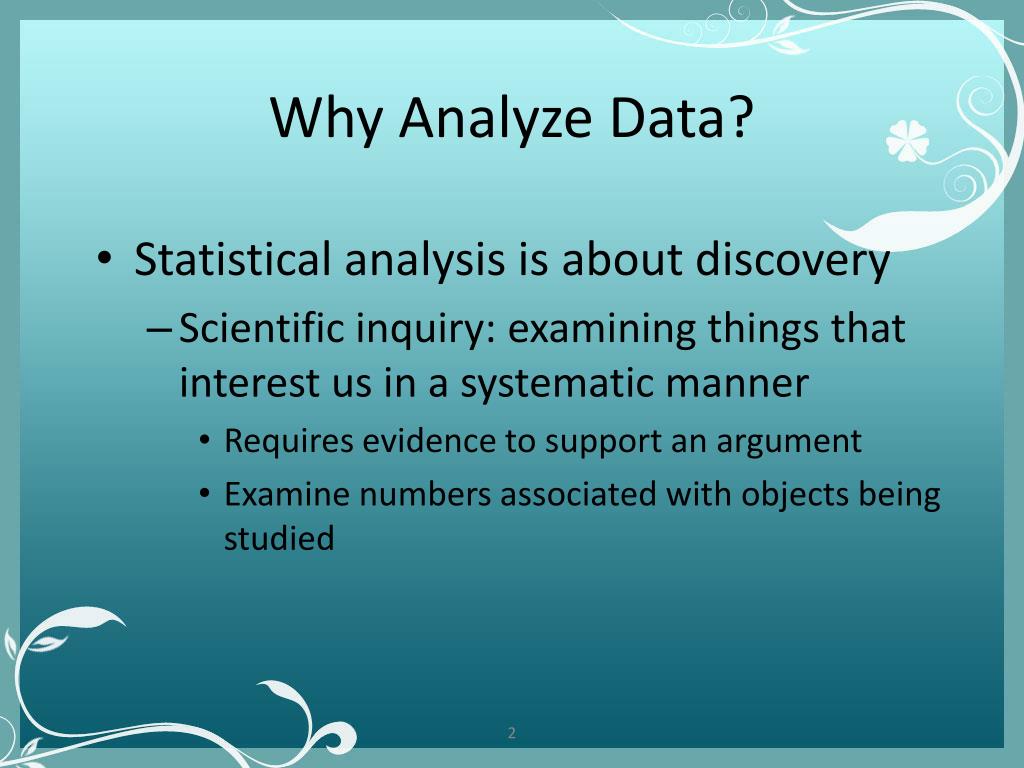 Why Analyze Data?

• Statistical analysis is about discovery
– Scientific inquiry: examining things that interest us in a systematic manner
• Requires evidence to support an argument
• Examine numbers associated with objects being studied

2